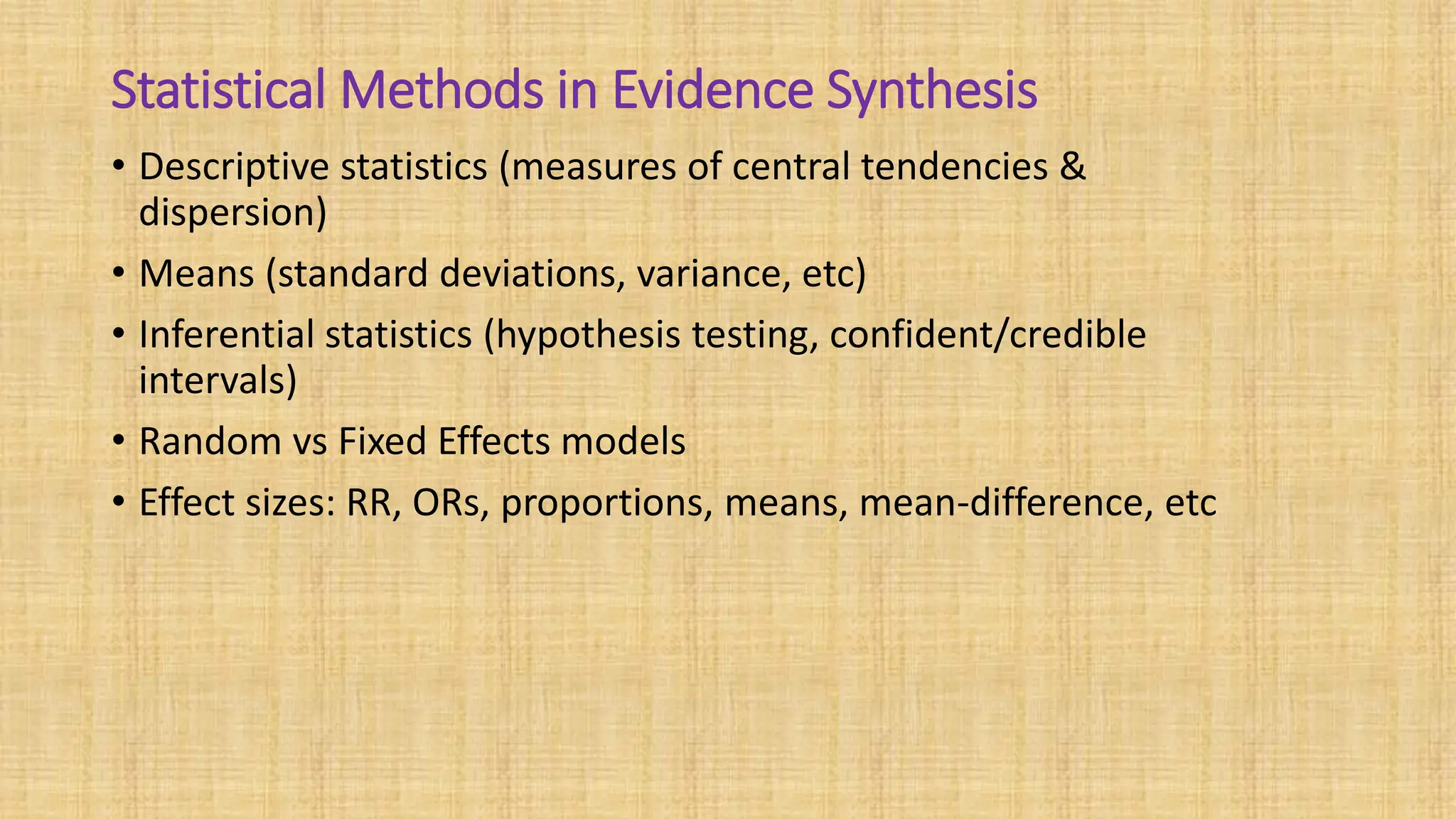 Statistical Methods in Evidence Synthesis

• Descriptive statistics (measures of central tendencies & dispersion)

• Means (standard deviations, variance, etc)

• Inferential statistics (hypothesis testing, confident/credible intervals)

• Random vs Fixed Effects models

• Effect sizes: RR, ORs, proportions, means, mean-difference, etc